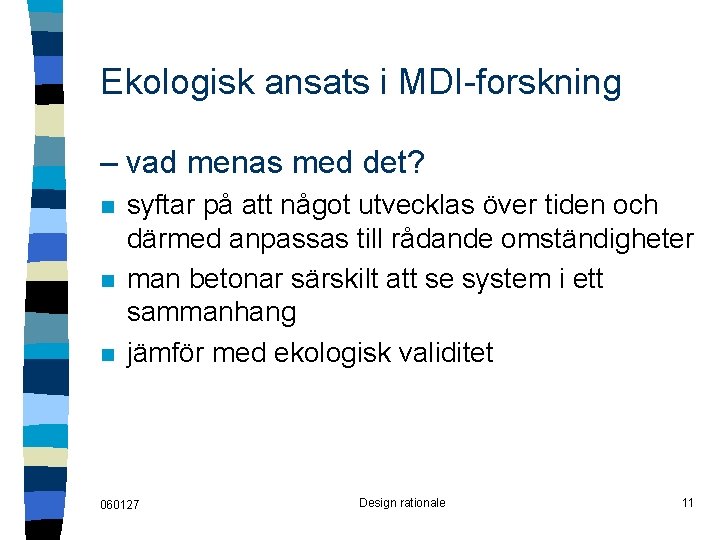 Ekologisk ansats i MDI-forskning

– vad menas med det?

syftar på att något utvecklas över tiden och därmed anpassas till rådande omständigheter

man betonar särskilt att se system i ett sammanhang

jämför med ekologisk validitet

060127

Design rationale

11